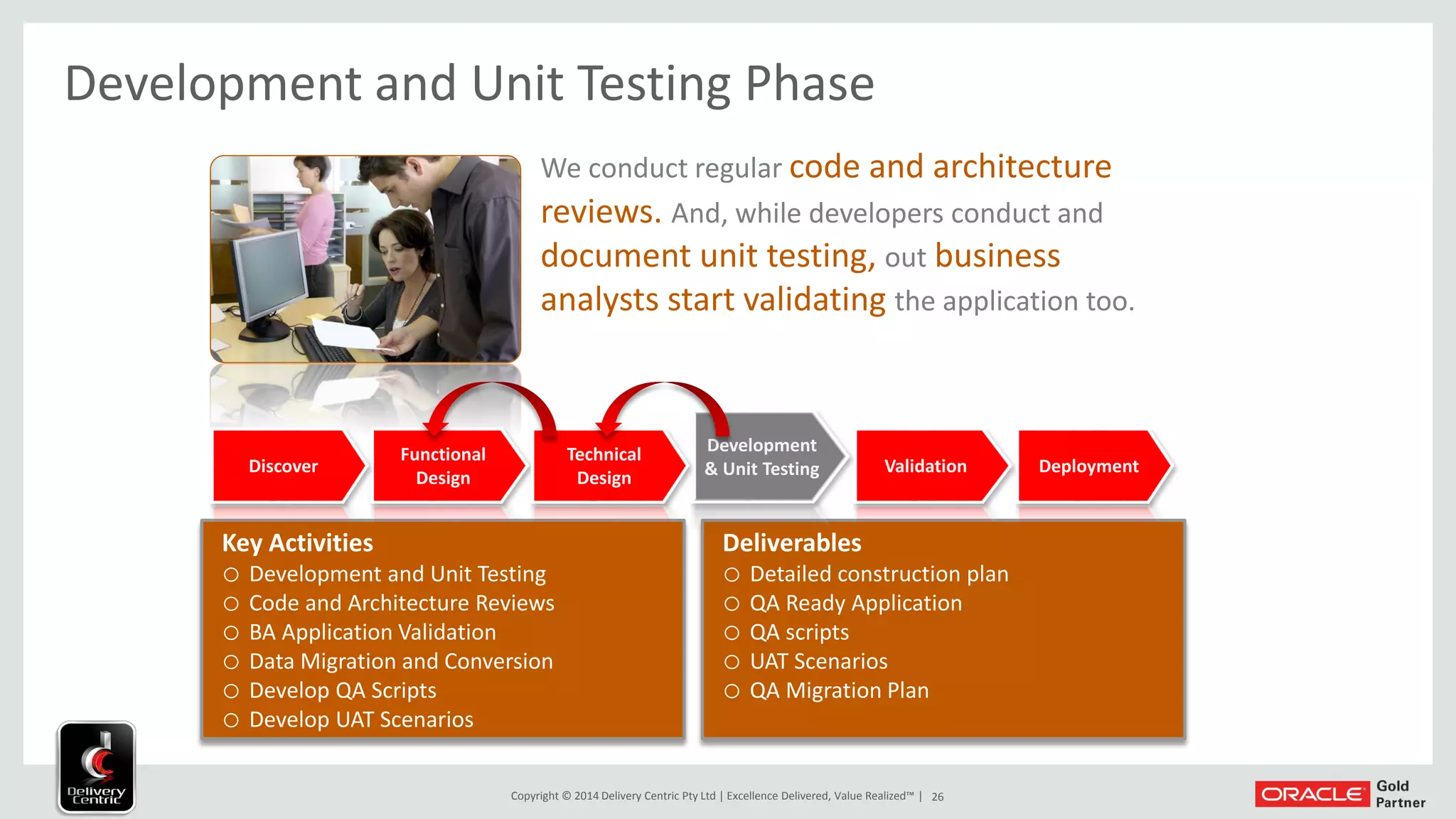 Development and Unit Testing Phase

We conduct regular code and architecture reviews. And, while developers conduct and document unit testing, out business analysts start validating the application too.

Discover

Functional Design

Technical Design

Development & Unit Testing

Validation

Deployment

Key Activities
○ Development and Unit Testing
○ Code and Architecture Reviews
○ BA Application Validation
○ Data Migration and Conversion
○ Develop QA Scripts
○ Develop UAT Scenarios

Deliverables
○ Detailed construction plan
○ QA Ready Application
○ QA scripts
○ UAT Scenarios
○ QA Migration Plan

Delivery Centric

Copyright © 2014 Delivery Centric Pty Ltd | Excellence Delivered, Value Realized™ | 26

ORACLE Gold Partner